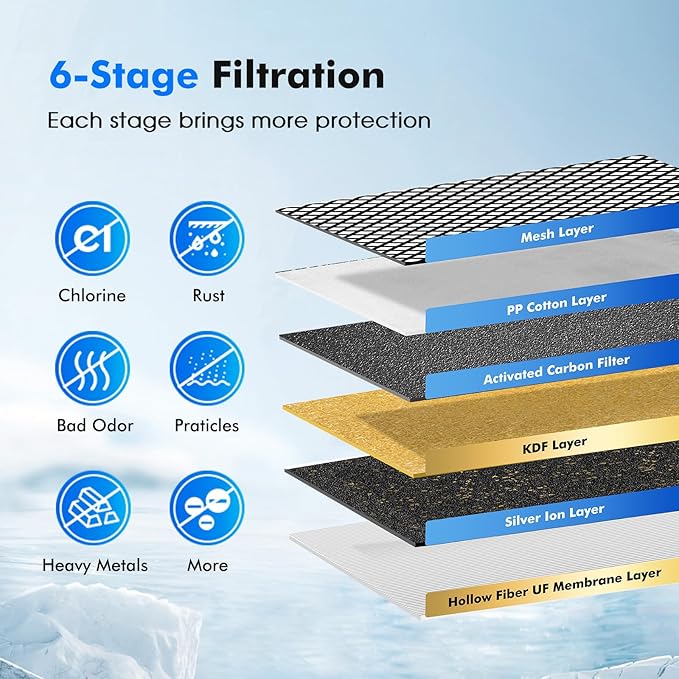 6-Stage Filtration

Each stage brings more protection

Cl

Chlorine

Rust

Bad Odor

Praticles

Heavy Metals

More

Mesh Layer

PP Cotton Layer

Activated Carbon Filter

KDF Layer

Silver Ion Layer

Hollow Fiber UF Membrane Layer